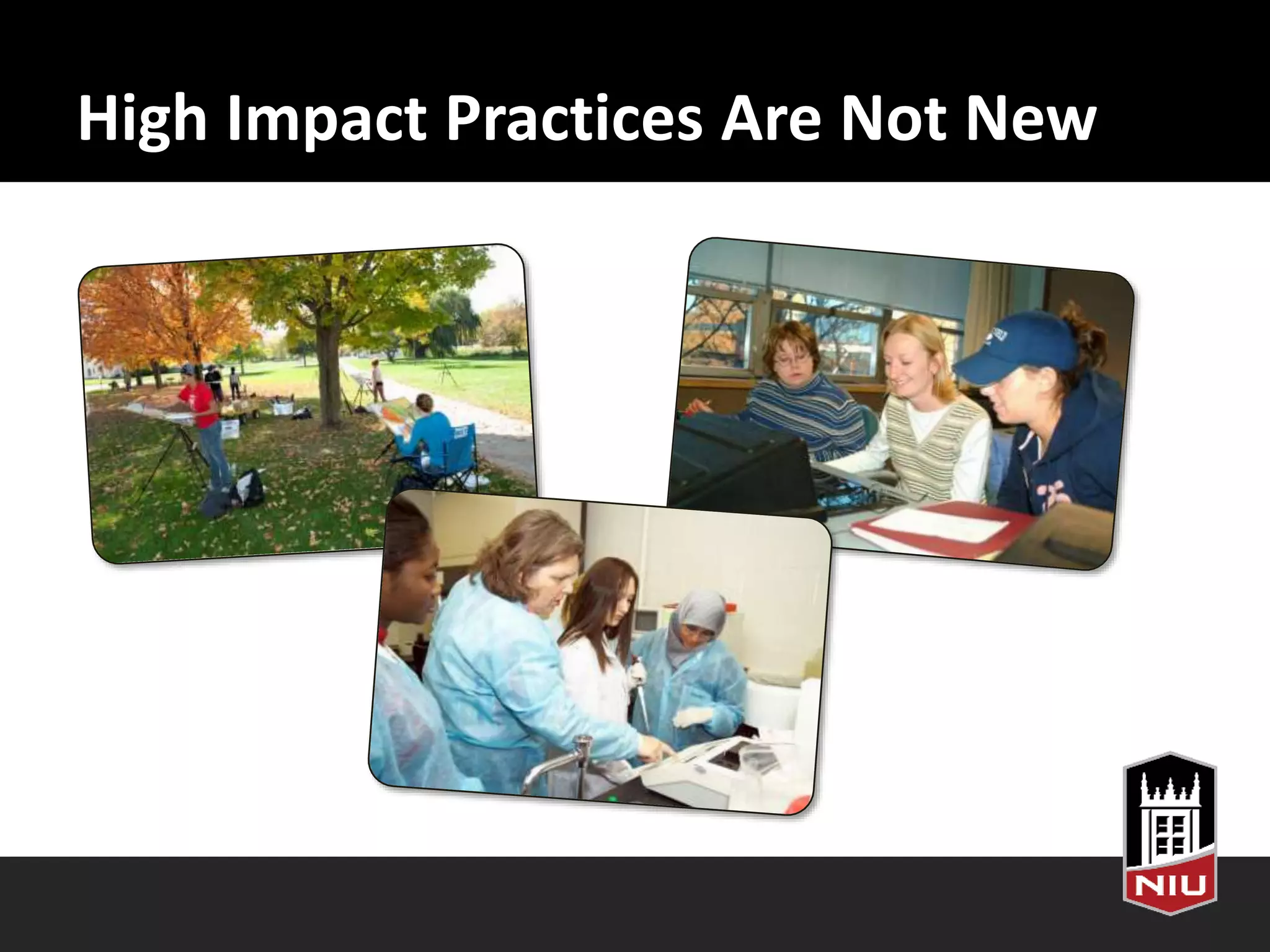 High Impact Practices Are Not New

NIU